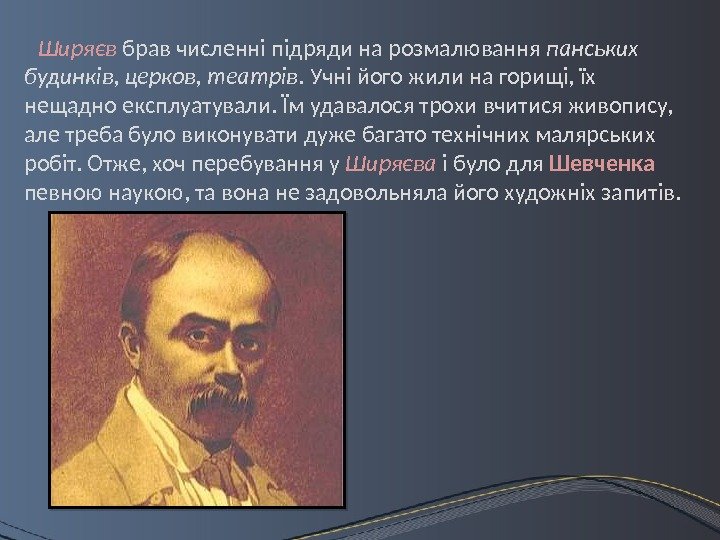 Ширяєв брав численні підряди на розмалювання панських будинків, церков, театрів. Учні його жили на горищі, їх нещадно експлуатували. Їм удавалося трохи вчитися живопису, але треба було виконувати дуже багато технічних малярських робіт. Отже, хоч перебування у Ширяєва і було для Шевченка певною наукою, та вона не задовольняла його художніх запитів.